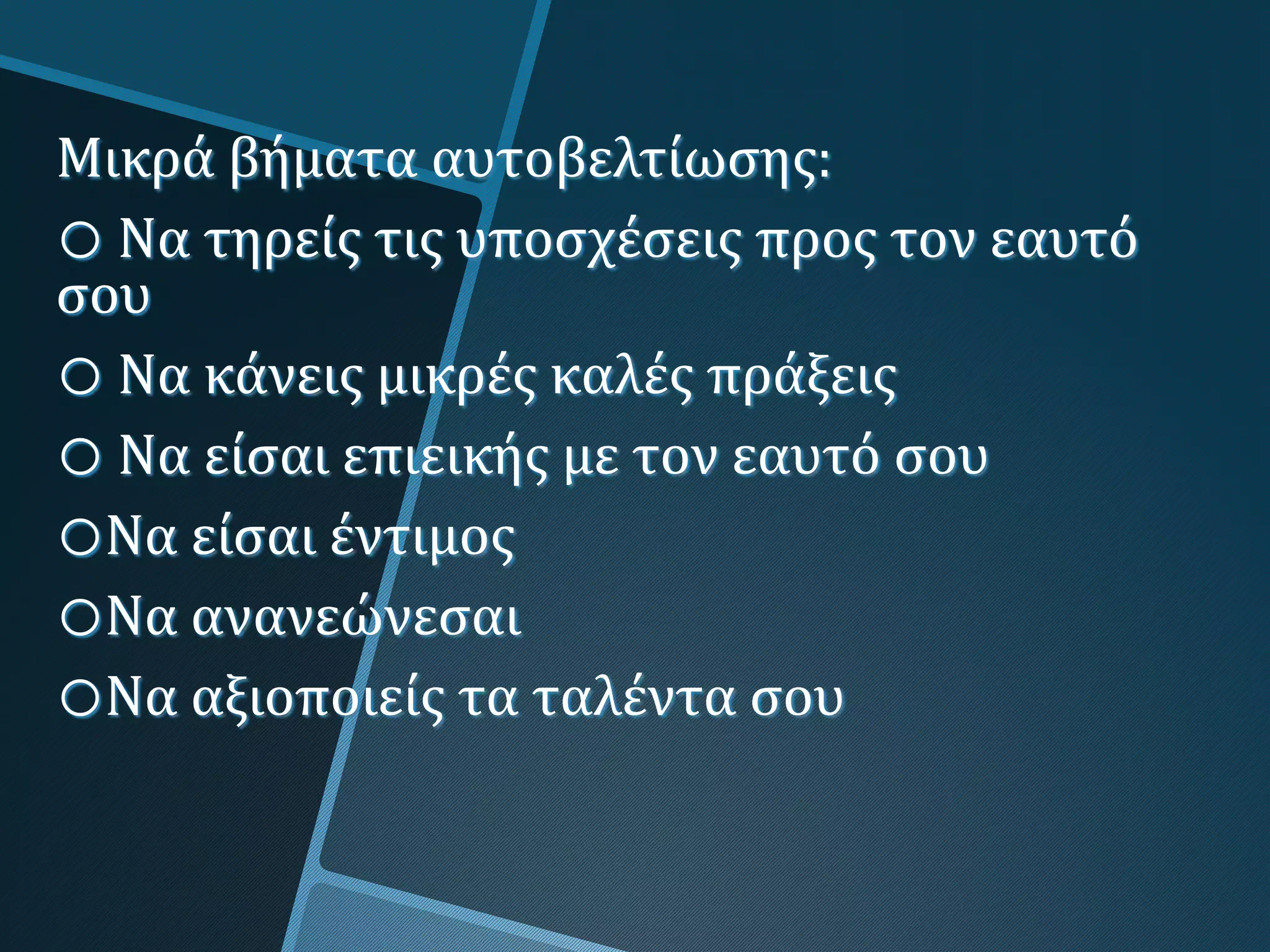 Μικρά βήματα αυτοβελτίωσης:

○ Να τηρείς τις υποσχέσεις προς τον εαυτό σου

○ Να κάνεις μικρές καλές πράξεις

○ Να είσαι επιεικής με τον εαυτό σου

○Να είσαι έντιμος

○Να ανανεώνεσαι

○Να αξιοποιείς τα ταλέντα σου